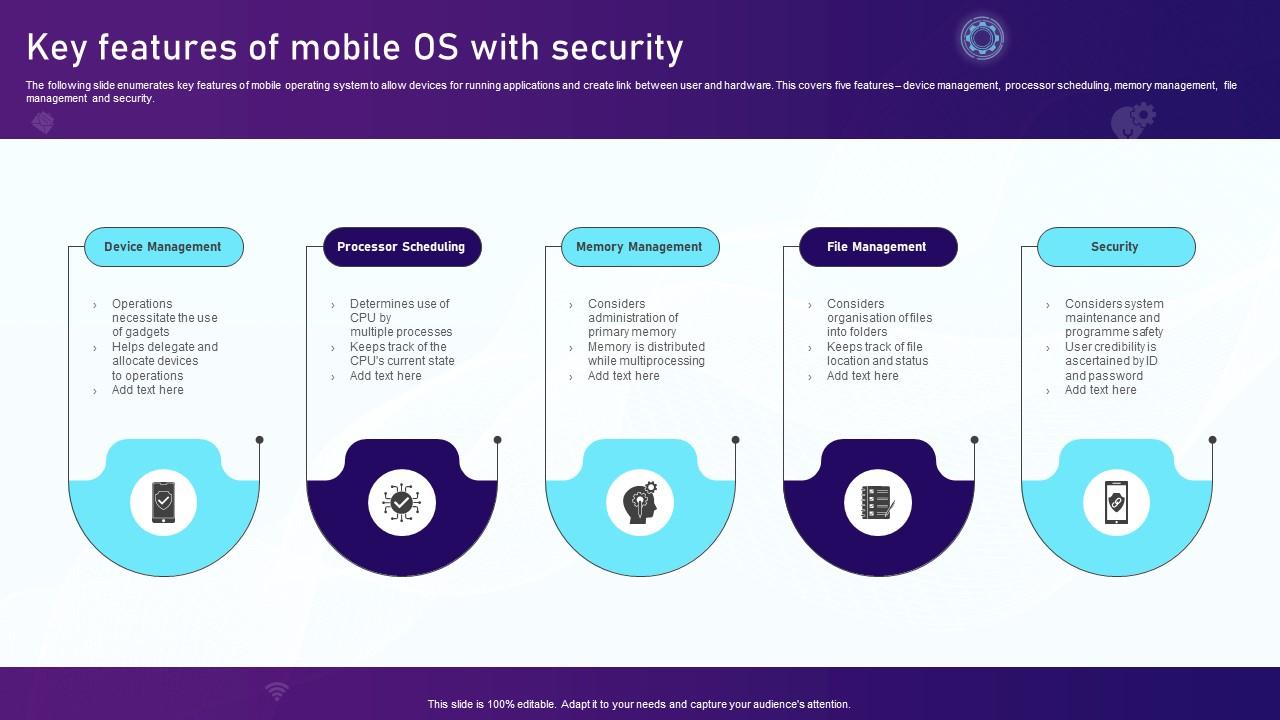 Key features of mobile OS with security

The following slide enumerates key features of mobile operating system to allow devices for running applications and create link between user and hardware. This covers five features – device management, processor scheduling, memory management, file management and security.

Device Management

› Operations necessitate the use of gadgets
› Helps delegate and allocate devices to operations
› Add text here

Processor Scheduling

› Determines use of CPU by multiple processes
› Keeps track of the CPU's current state
› Add text here

Memory Management

› Considers administration of primary memory
› Memory is distributed while multiprocessing
› Add text here

File Management

› Considers organisation of files into folders
› Keeps track of file location and status
› Add text here

Security

› Considers system maintenance and programme safety
› User credibility is ascertained by ID and password
› Add text here

This slide is 100% editable. Adapt it to your needs and capture your audience's attention.